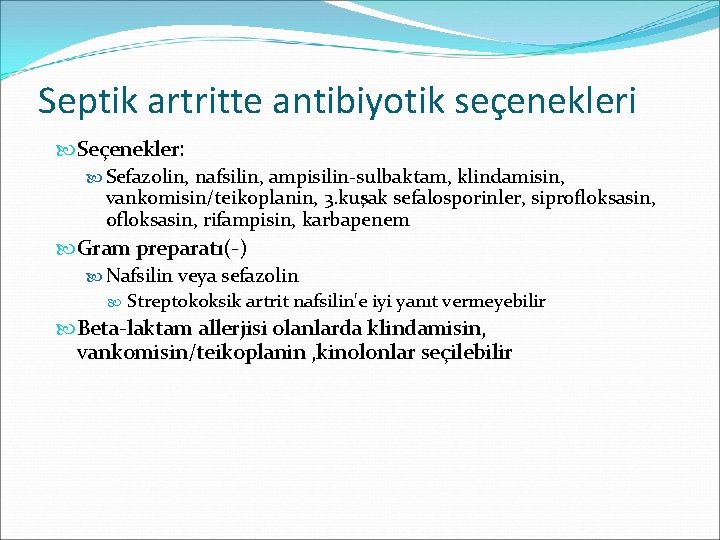 Septik artritte antibiyotik seçenekleri

Seçenekler:

Sefazolin, nafsilin, ampisilin-sulbaktam, klindamisin, vankomisin/teikoplanin, 3.kuşak sefalosporinler, siprofloksasin, ofloksasin, rifampisin, karbapenem

Gram preparatı(-)

Nafsilin veya sefazolin

Streptokoksik artrit nafsilin'e iyi yanıt vermeyebilir

Beta-laktam allerjisi olanlarda klindamisin, vankomisin/teikoplanin ,kinolonlar seçilebilir